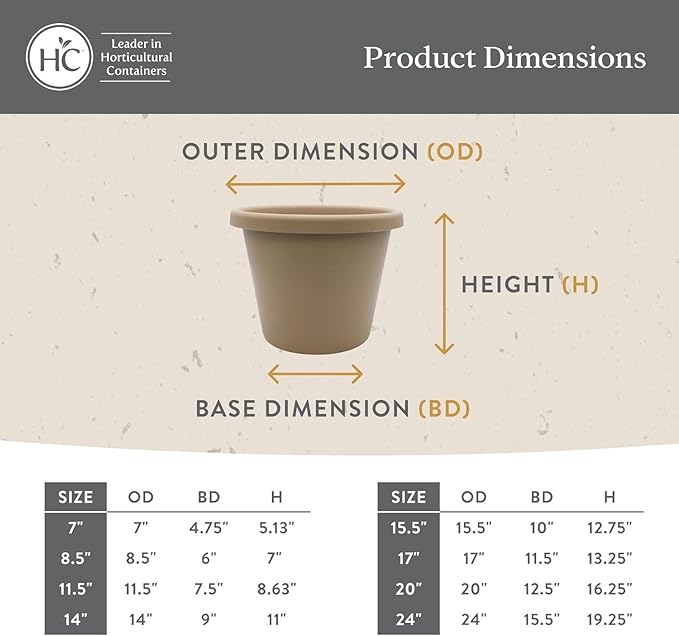 HC Leader in Horticultural Containers

Product Dimensions

OUTER DIMENSION (OD)

HEIGHT (H)

BASE DIMENSION (BD)

| SIZE | OD | BD | H |
|---|---|---|---|
| 7" | 7" | 4.75" | 5.13" |
| 8.5" | 8.5" | 6" | 7" |
| 11.5" | 11.5" | 7.5" | 8.63" |
| 14" | 14" | 9" | 11" |

| SIZE | OD | BD | H |
|---|---|---|---|
| 15.5" | 15.5" | 10" | 12.75" |
| 17" | 17" | 11.5" | 13.25" |
| 20" | 20" | 12.5" | 16.25" |
| 24" | 24" | 15.5" | 19.25" |